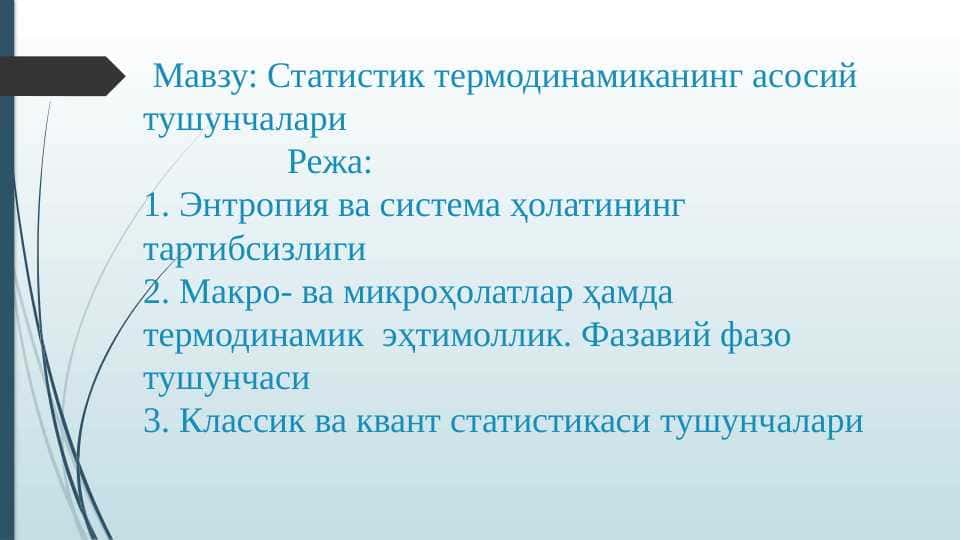 Мавзу: Статистик термодинамиканинг асосий тушунчалари

Режа:

1. Энтропия ва система ҳолатининг тартибсизлиги
2. Макро- ва микроҳолатлар ҳамда термодинамик эҳтимоллик. Фазавий фазо тушунчаси
3. Классик ва квант статистикаси тушунчалари